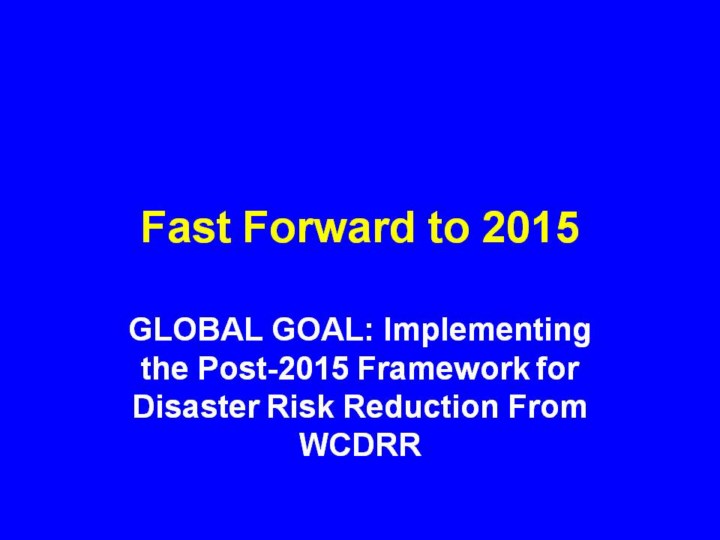 Fast Forward to 2015

GLOBAL GOAL: Implementing the Post-2015 Framework for Disaster Risk Reduction From WCDRR